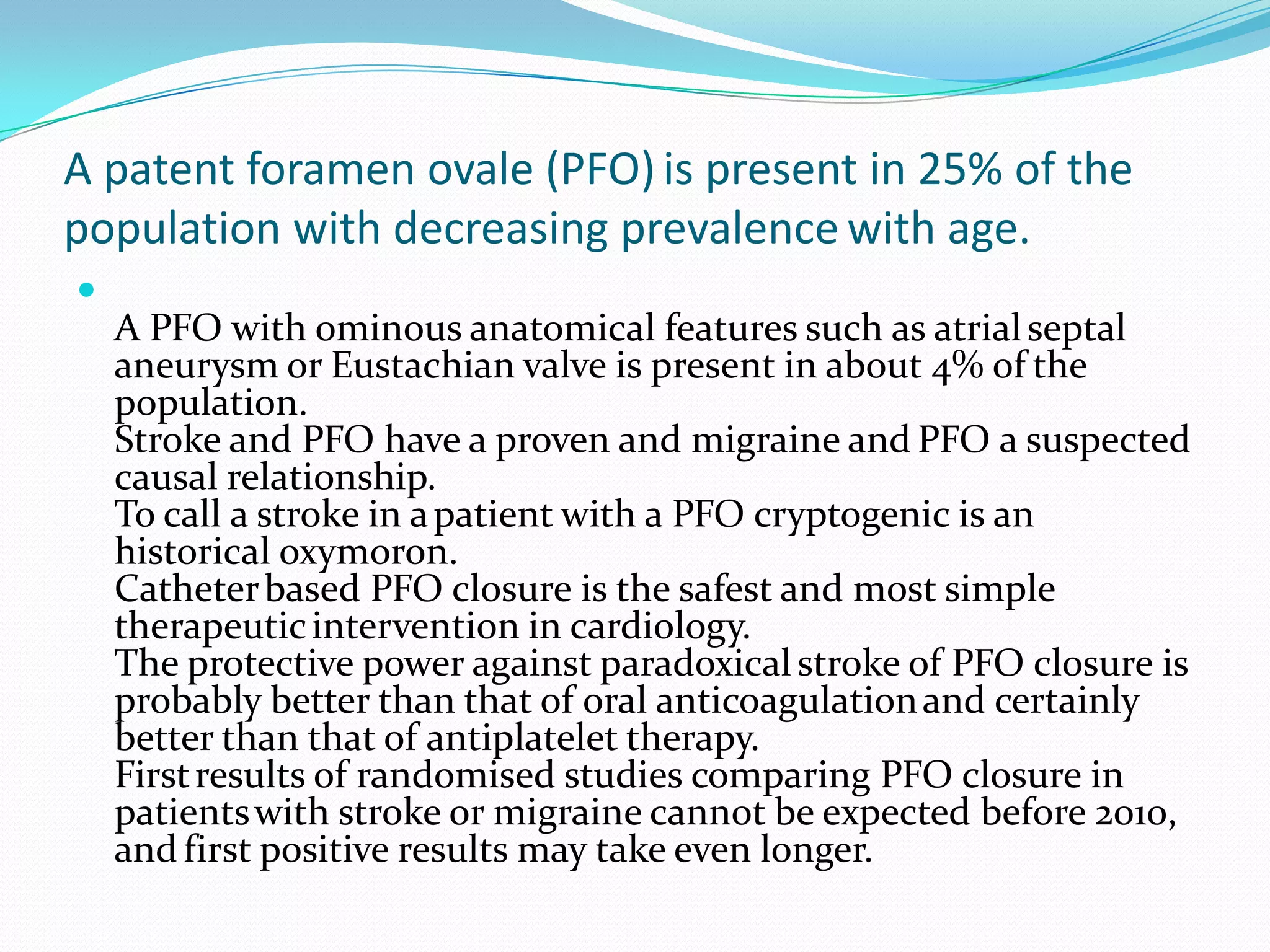 A patent foramen ovale (PFO) is present in 25% of the population with decreasing prevalence with age.

A PFO with ominous anatomical features such as atrial septal aneurysm or Eustachian valve is present in about 4% of the population.
Stroke and PFO have a proven and migraine and PFO a suspected causal relationship.
To call a stroke in a patient with a PFO cryptogenic is an historical oxymoron.
Catheter based PFO closure is the safest and most simple therapeutic intervention in cardiology.
The protective power against paradoxical stroke of PFO closure is probably better than that of oral anticoagulation and certainly better than that of antiplatelet therapy.
First results of randomised studies comparing PFO closure in patients with stroke or migraine cannot be expected before 2010, and first positive results may take even longer.